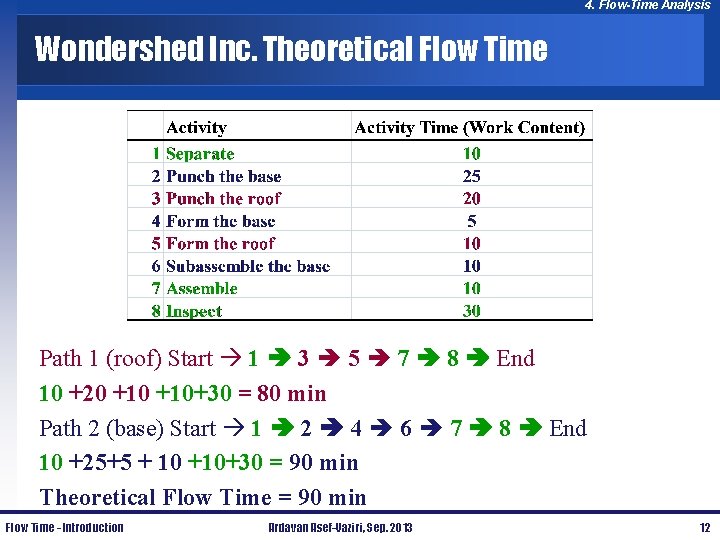 4. Flow-Time Analysis

Wondershed Inc. Theoretical Flow Time

| | Activity | Activity Time (Work Content) |
|---|---|---|
| 1 | Separate | 10 |
| 2 | Punch the base | 25 |
| 3 | Punch the roof | 20 |
| 4 | Form the base | 5 |
| 5 | Form the roof | 10 |
| 6 | Subassemble the base | 10 |
| 7 | Assemble | 10 |
| 8 | Inspect | 30 |

Path 1 (roof) Start → 1 → 3 → 5 → 7 → 8 → End

10 +20 +10 +10+30 = 80 min

Path 2 (base) Start → 1 → 2 → 4 → 6 → 7 → 8 → End

10 +25+5 + 10 +10+30 = 90 min

Theoretical Flow Time = 90 min

Flow Time - Introduction Ardavan Asef-Vaziri, Sep. 2013 12